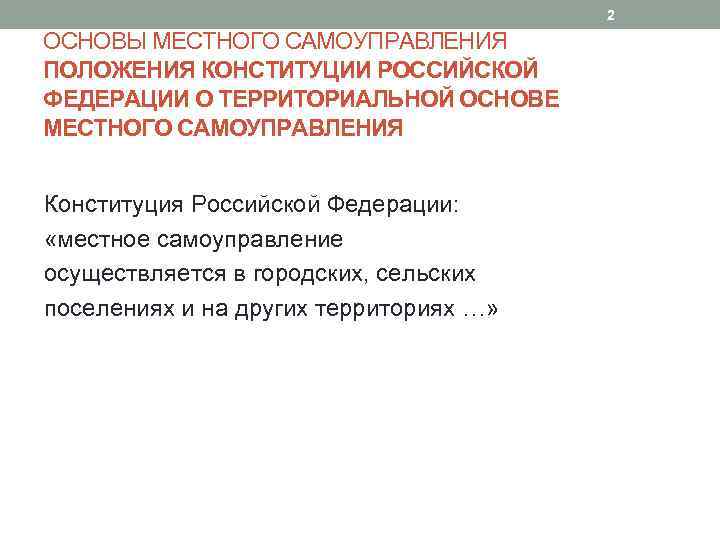 2

ОСНОВЫ МЕСТНОГО САМОУПРАВЛЕНИЯ
ПОЛОЖЕНИЯ КОНСТИТУЦИИ РОССИЙСКОЙ ФЕДЕРАЦИИ О ТЕРРИТОРИАЛЬНОЙ ОСНОВЕ МЕСТНОГО САМОУПРАВЛЕНИЯ

Конституция Российской Федерации: «местное самоуправление осуществляется в городских, сельских поселениях и на других территориях …»